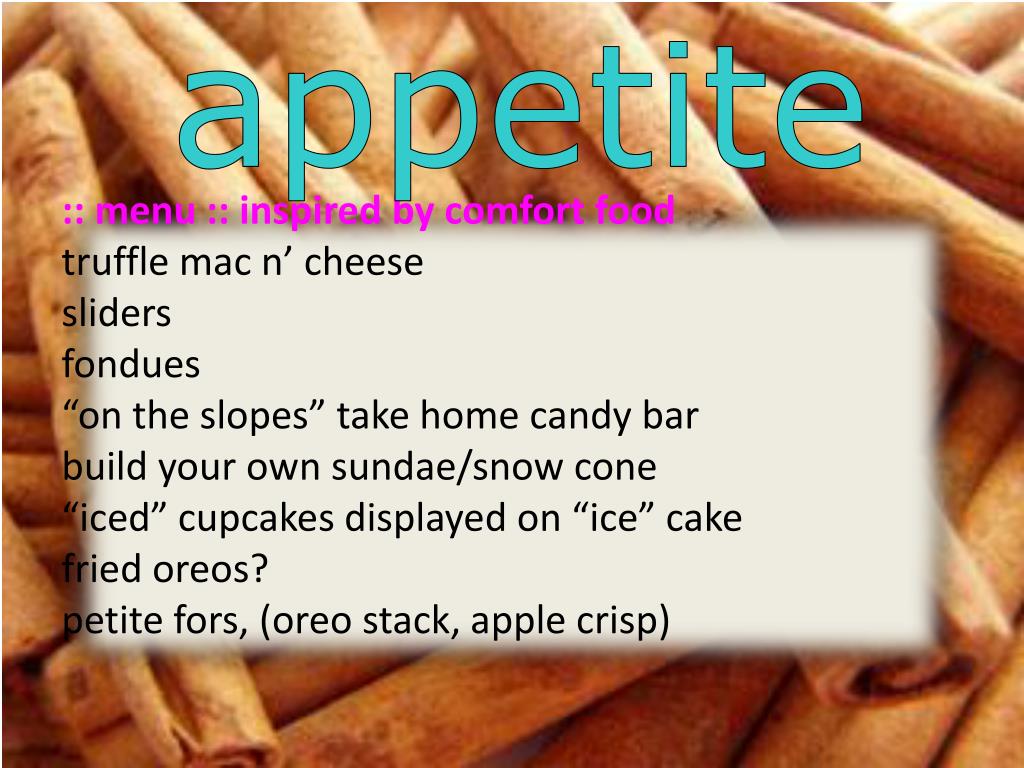 appetite

:: menu :: inspired by comfort food
truffle mac n’ cheese
sliders
fondues
“on the slopes” take home candy bar
build your own sundae/snow cone
“iced” cupcakes displayed on “ice” cake
fried oreos?
petite fors, (oreo stack, apple crisp)